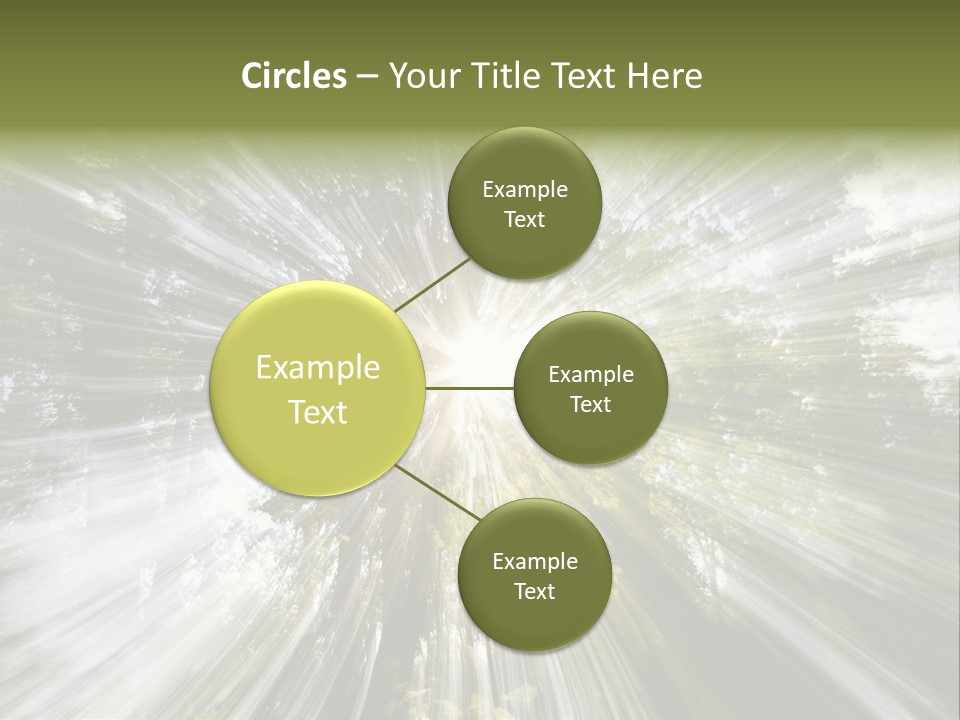 Circles – Your Title Text Here

Example Text

Example Text

Example Text

Example Text